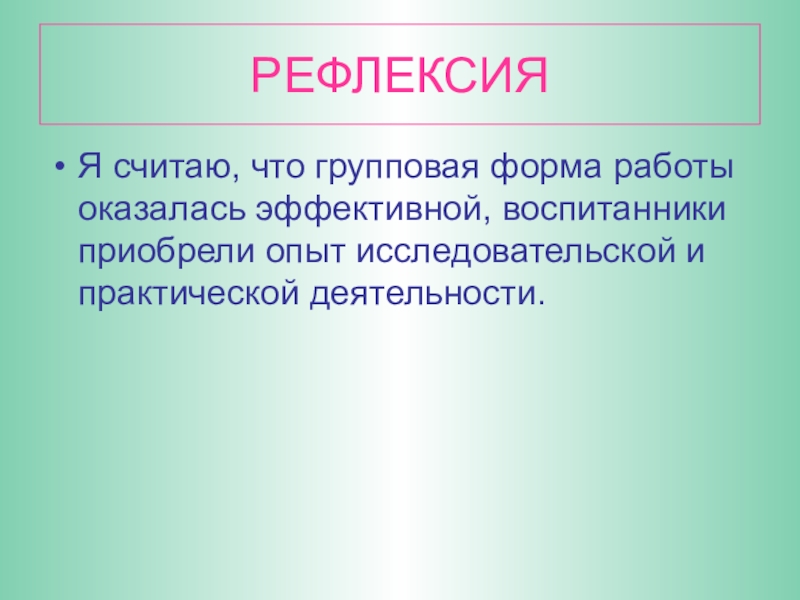 РЕФЛЕКСИЯ

• Я считаю, что групповая форма работы оказалась эффективной, воспитанники приобрели опыт исследовательской и практической деятельности.